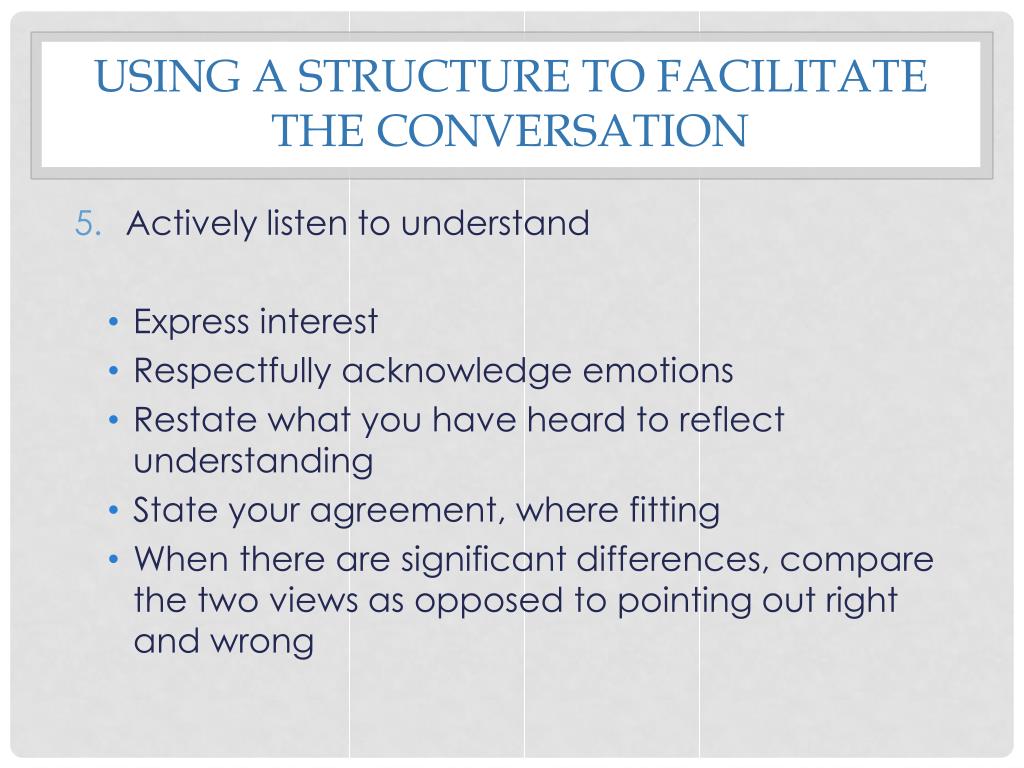 USING A STRUCTURE TO FACILITATE THE CONVERSATION

5. Actively listen to understand

• Express interest
• Respectfully acknowledge emotions
• Restate what you have heard to reflect understanding
• State your agreement, where fitting
• When there are significant differences, compare the two views as opposed to pointing out right and wrong